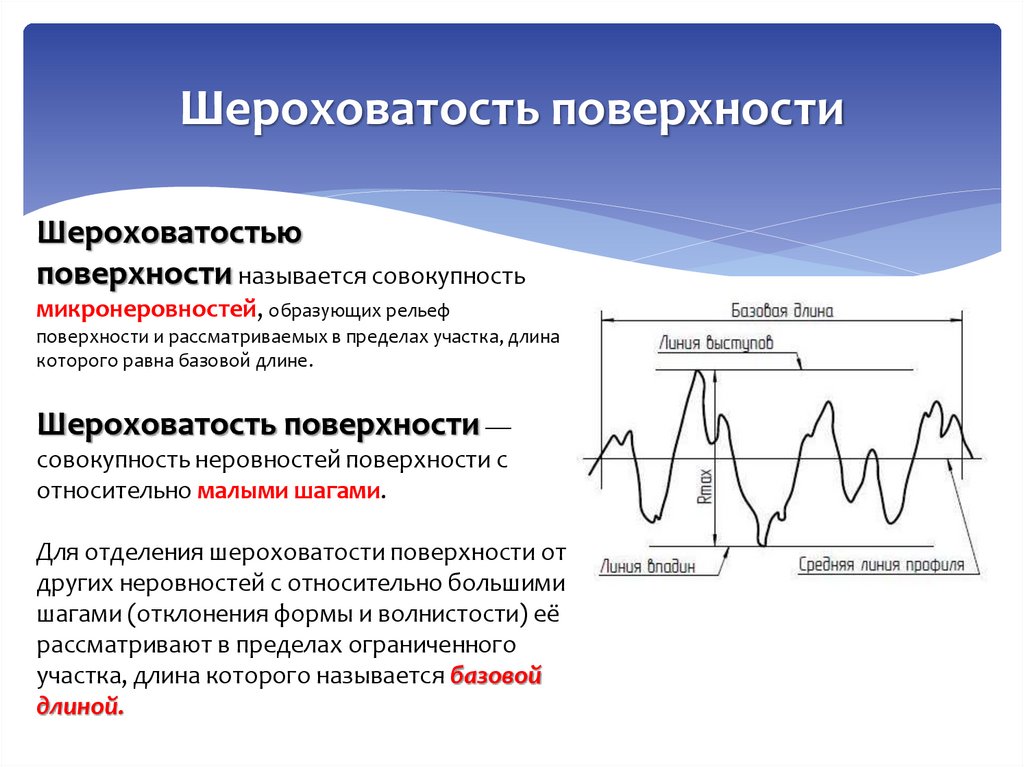 Шероховатость поверхности

Шероховатостью поверхности называется совокупность микронеровностей, образующих рельеф поверхности и рассматриваемых в пределах участка, длина которого равна базовой длине.

Шероховатость поверхности — совокупность неровностей поверхности с относительно малыми шагами.

Для отделения шероховатости поверхности от других неровностей с относительно большими шагами (отклонения формы и волнистости) её рассматривают в пределах ограниченного участка, длина которого называется базовой длиной.

Базовая длина
Линия выступов
Rmax
Линия впадин
Средняя линия профиля